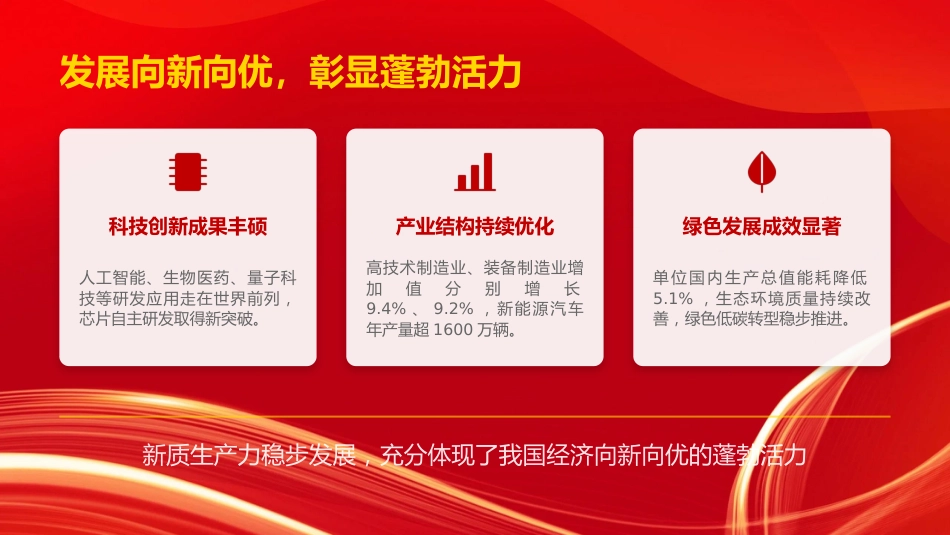 发展向新向优，彰显蓬勃活力

科技创新成果丰硕

人工智能、生物医药、量子科技等研发应用走在世界前列，芯片自主研发取得新突破。

产业结构持续优化

高技术制造业、装备制造业增加值分别增长 9.4%、9.2%，新能源汽车年产量超 1600 万辆。

绿色发展成效显著

单位国内生产总值能耗降低 5.1%，生态环境质量持续改善，绿色低碳转型稳步推进。

新质生产力稳步发展，充分体现了我国经济向新向优的蓬勃活力